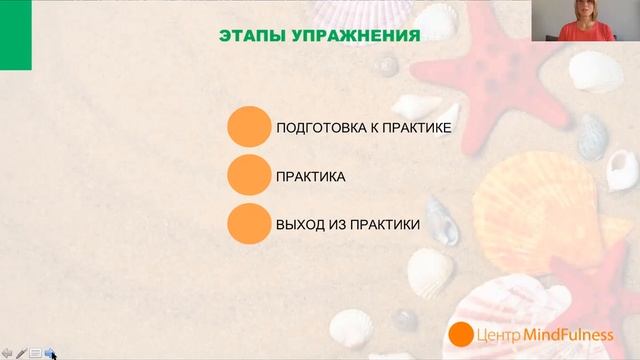 ЭТАПЫ УПРАЖНЕНИЯ

ПОДГОТОВКА К ПРАКТИКЕ

ПРАКТИКА

ВЫХОД ИЗ ПРАКТИКИ

Центр MindFulness